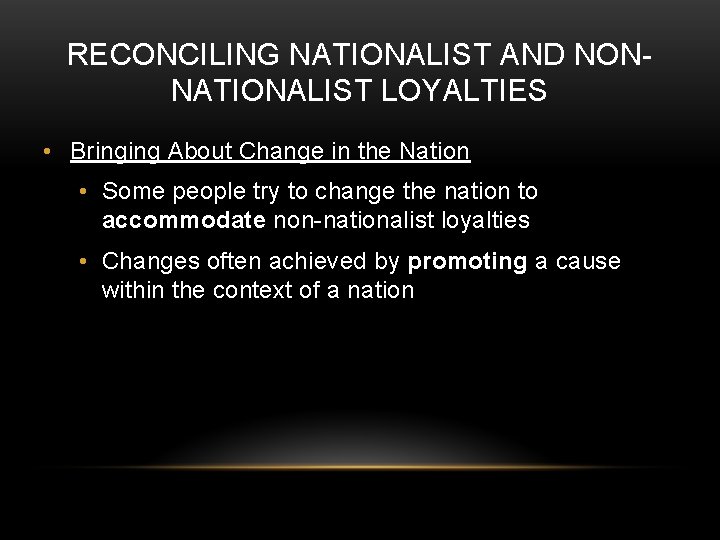 RECONCILING NATIONALIST AND NON-NATIONALIST LOYALTIES

• Bringing About Change in the Nation

• Some people try to change the nation to accommodate non-nationalist loyalties

• Changes often achieved by promoting a cause within the context of a nation